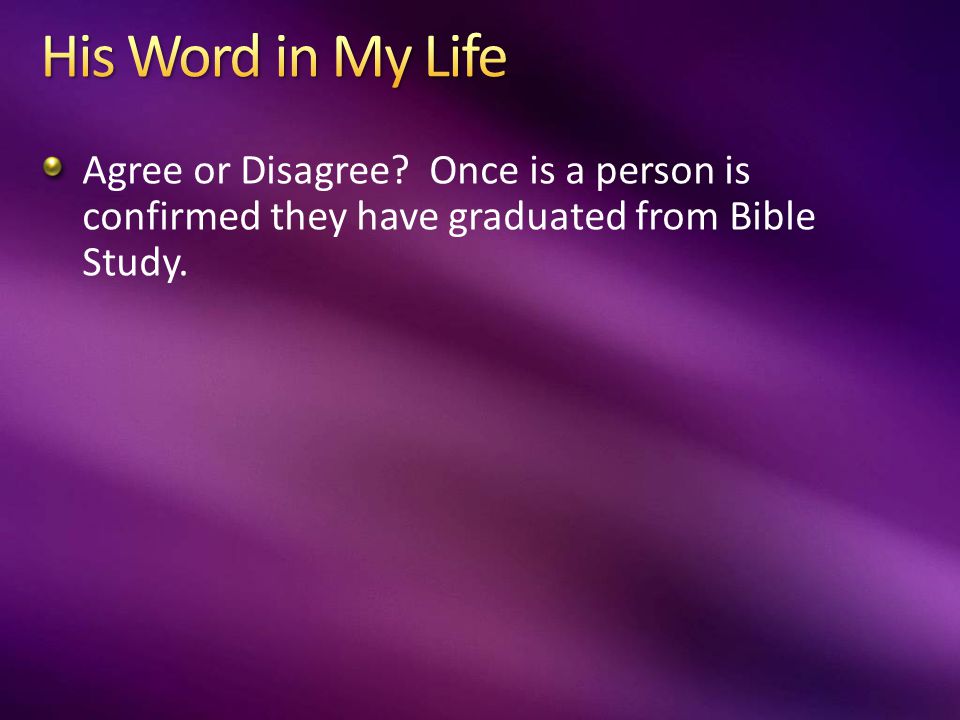 His Word in My Life

Agree or Disagree?  Once is a person is confirmed they have graduated from Bible Study.